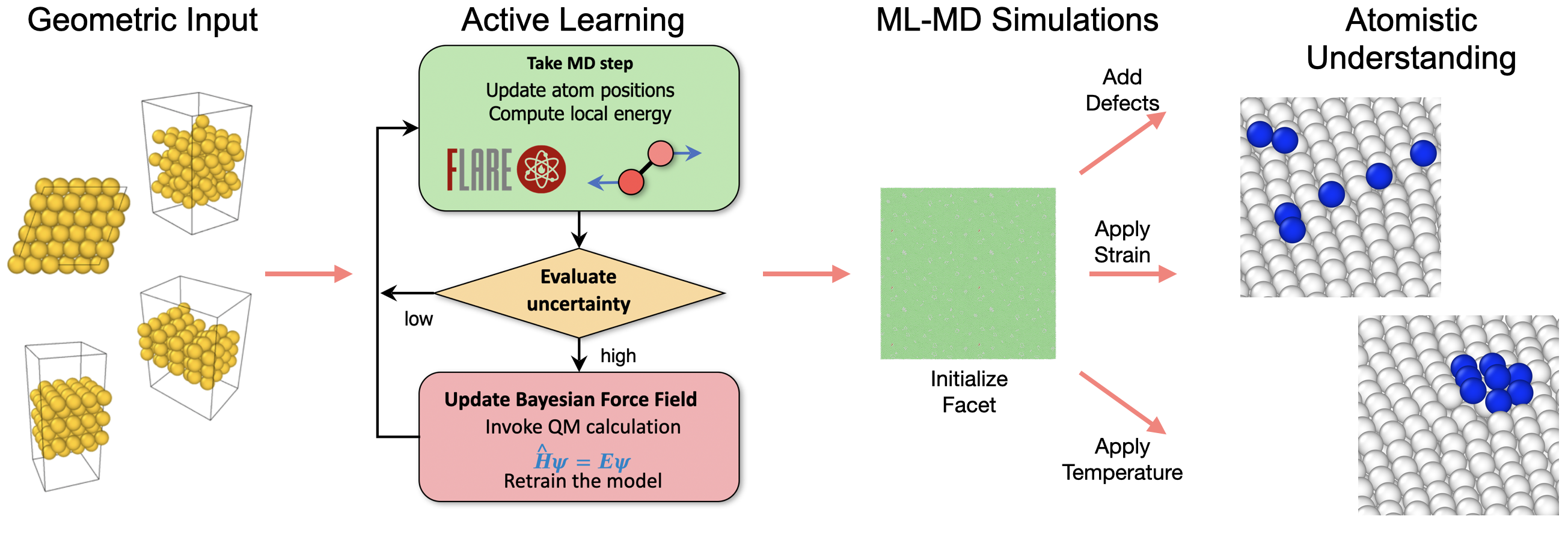 Geometric Input

Active Learning

Take MD step
Update atom positions
Compute local energy

FLARE

Evaluate uncertainty

low

high

Update Bayesian Force Field
Invoke QM calculation
$\hat{H}\psi = E\psi$
Retrain the model

ML-MD Simulations

Initialize Facet

Add Defects

Apply Strain

Apply Temperature

Atomistic Understanding